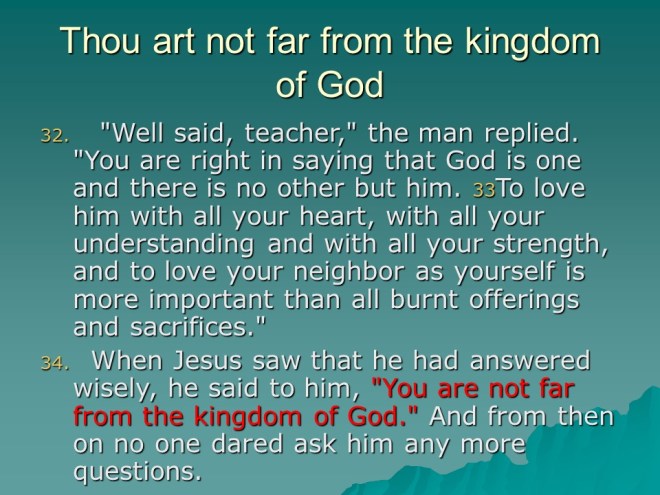 Thou art not far from the kingdom of God

32. "Well said, teacher," the man replied. "You are right in saying that God is one and there is no other but him. 33To love him with all your heart, with all your understanding and with all your strength, and to love your neighbor as yourself is more important than all burnt offerings and sacrifices."

34. When Jesus saw that he had answered wisely, he said to him, "You are not far from the kingdom of God." And from then on no one dared ask him any more questions.